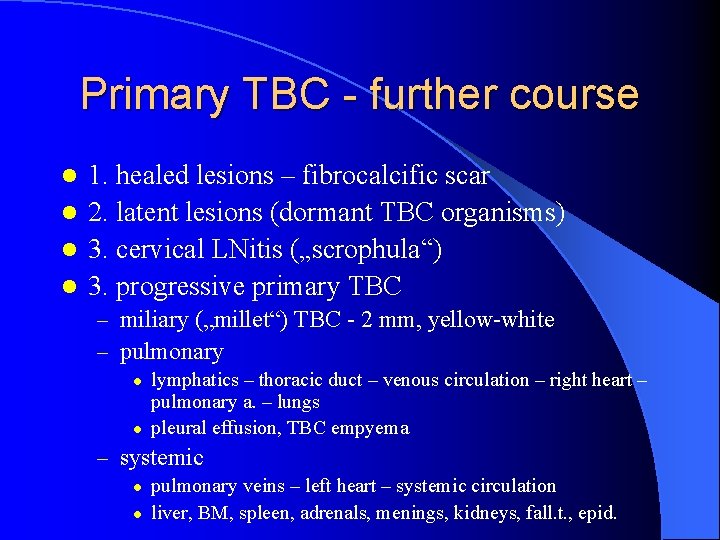 Primary TBC - further course

- 1. healed lesions – fibrocalcific scar
- 2. latent lesions (dormant TBC organisms)
- 3. cervical LNitis („scrophula“)
- 3. progressive primary TBC
  – miliary („millet“) TBC - 2 mm, yellow-white
  – pulmonary
    - lymphatics – thoracic duct – venous circulation – right heart – pulmonary a. – lungs
    - pleural effusion, TBC empyema
  – systemic
    - pulmonary veins – left heart – systemic circulation
    - liver, BM, spleen, adrenals, menings, kidneys, fall.t., epid.